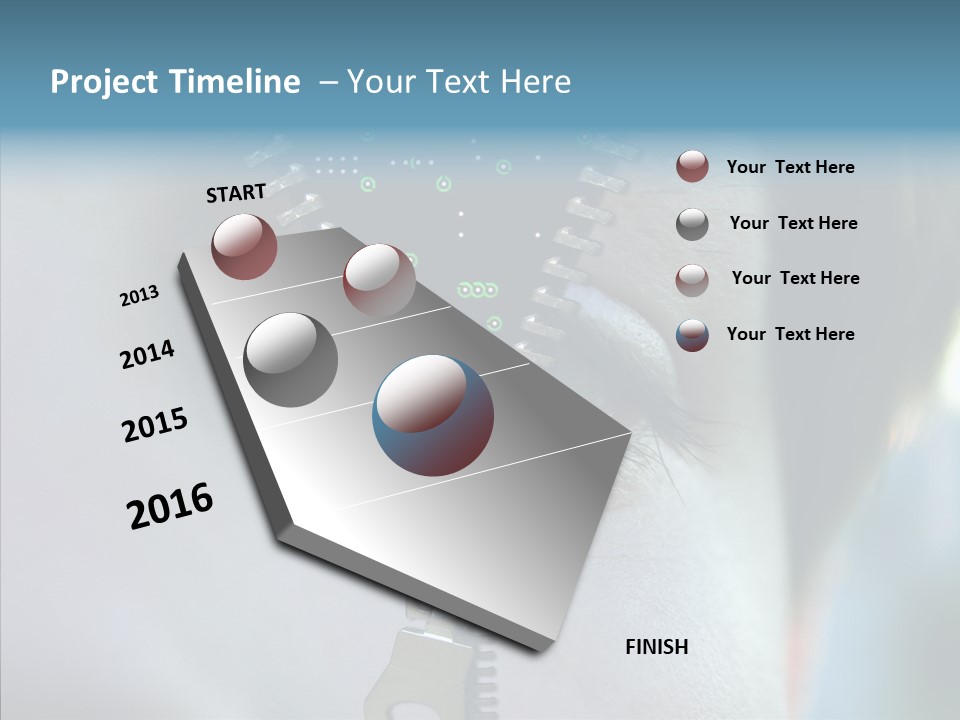 Project Timeline – Your Text Here

START

2013

2014

2015

2016

FINISH

Your Text Here

Your Text Here

Your Text Here

Your Text Here